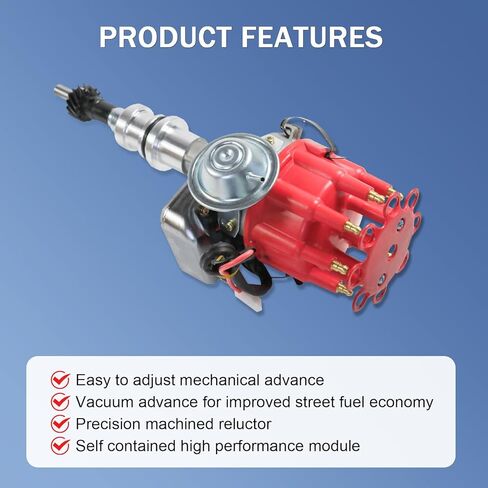 PRODUCT FEATURES

Easy to adjust mechanical advance
Vacuum advance for improved street fuel economy
Precision machined reluctor
Self contained high performance module